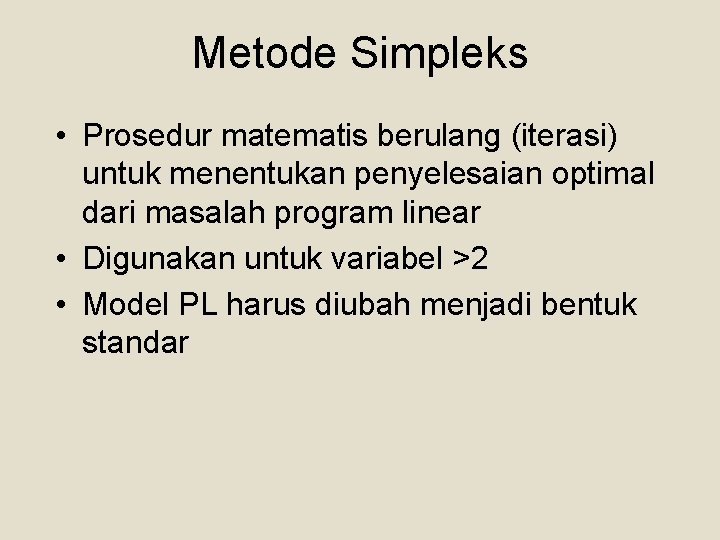 Metode Simpleks

• Prosedur matematis berulang (iterasi) untuk menentukan penyelesaian optimal dari masalah program linear
• Digunakan untuk variabel >2
• Model PL harus diubah menjadi bentuk standar